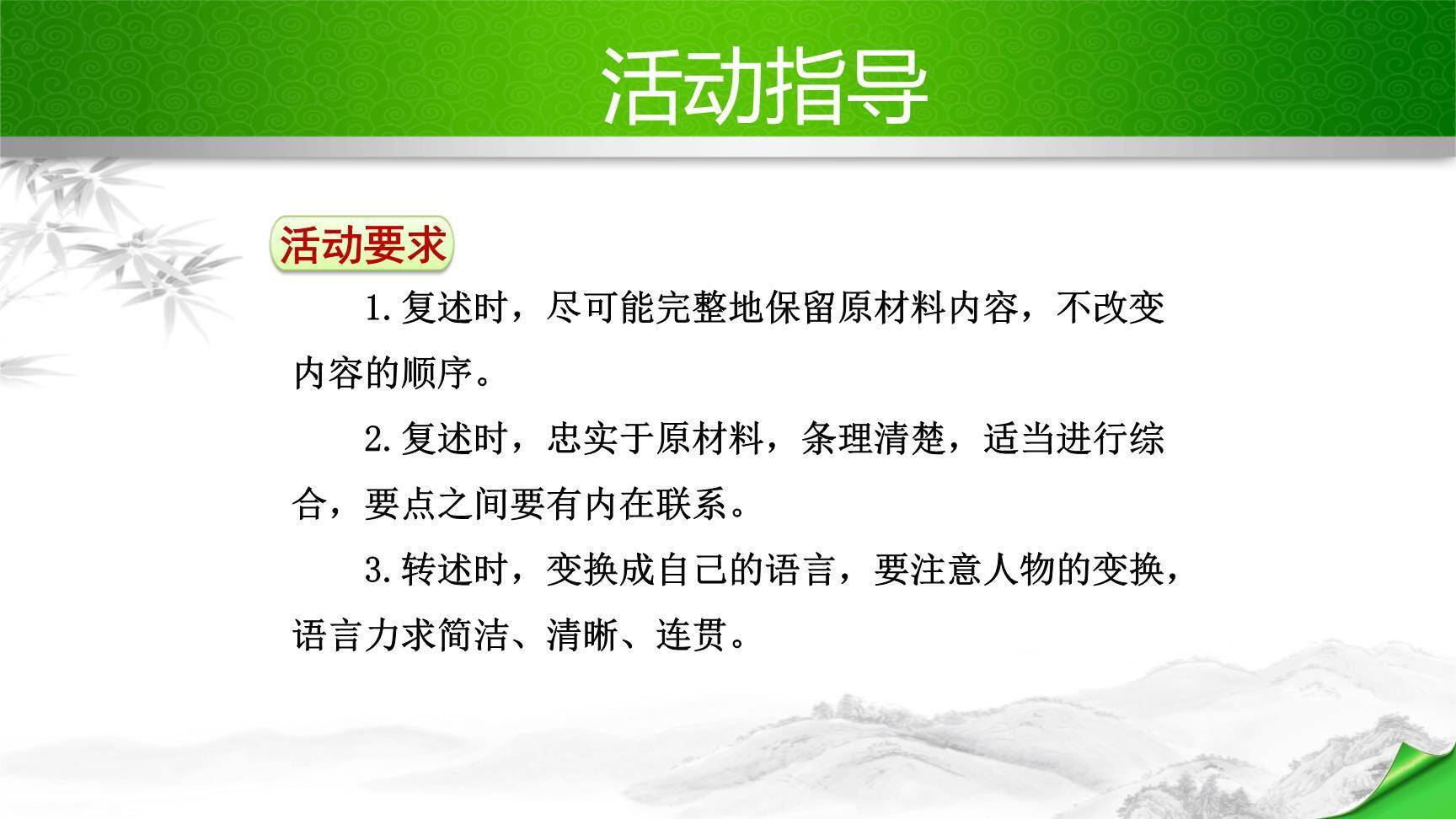 活动指导

活动要求

1.复述时，尽可能完整地保留原材料内容，不改变内容的顺序。

2.复述时，忠实于原材料，条理清楚，适当进行综合，要点之间要有内在联系。

3.转述时，变换成自己的语言，要注意人物的变换，语言力求简洁、清晰、连贯。